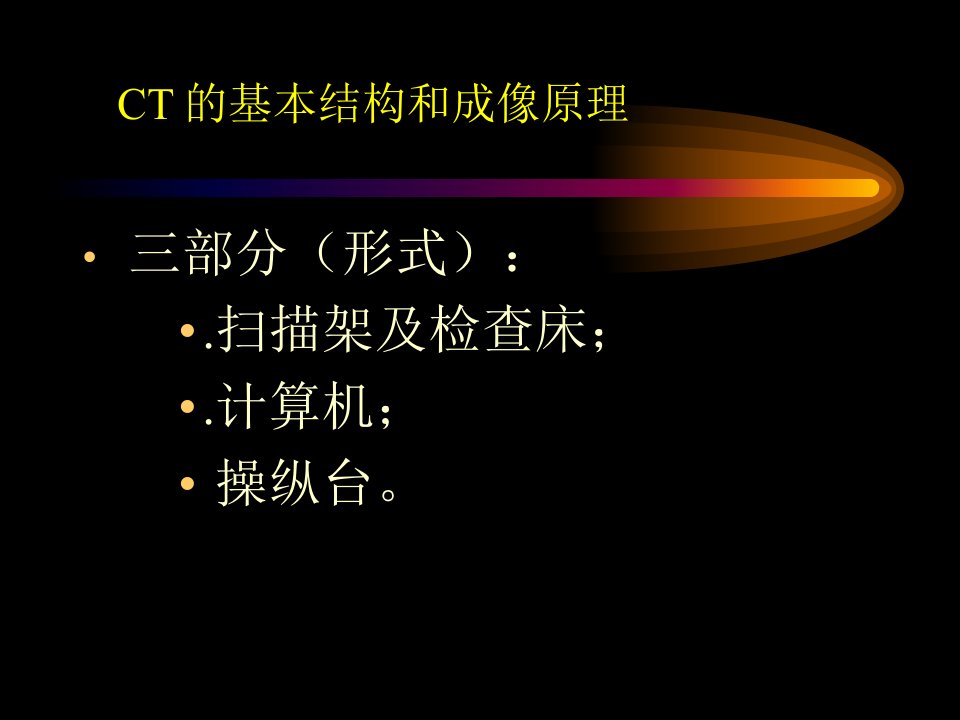 CT 的基本结构和成像原理

• 三部分（形式）：

• .扫描架及检查床；

• .计算机；

• 操纵台。